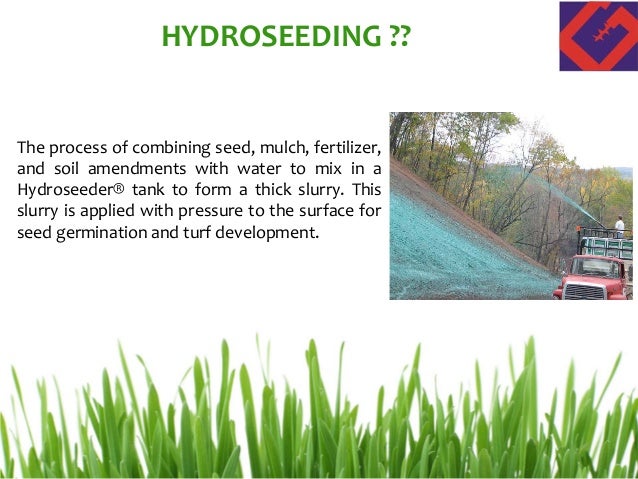 HYDROSEEDING ??

The process of combining seed, mulch, fertilizer, and soil amendments with water to mix in a Hydroseeder® tank to form a thick slurry. This slurry is applied with pressure to the surface for seed germination and turf development.